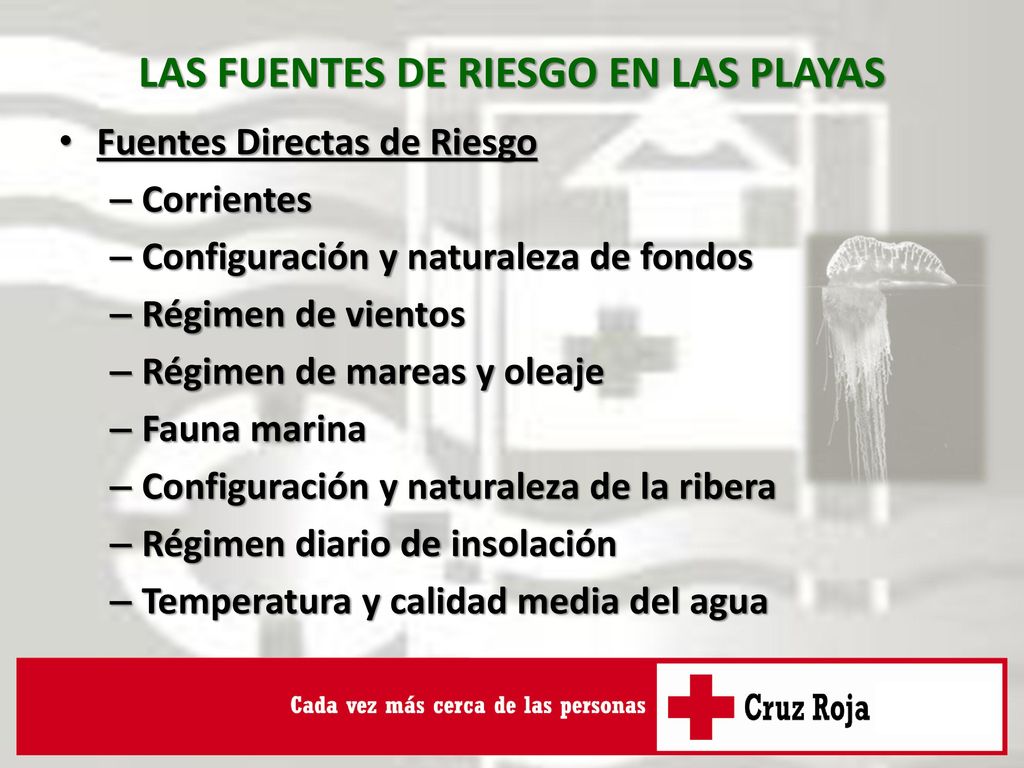 LAS FUENTES DE RIESGO EN LAS PLAYAS

• Fuentes Directas de Riesgo
– Corrientes
– Configuración y naturaleza de fondos
– Régimen de vientos
– Régimen de mareas y oleaje
– Fauna marina
– Configuración y naturaleza de la ribera
– Régimen diario de insolación
– Temperatura y calidad media del agua

Cada vez más cerca de las personas

Cruz Roja